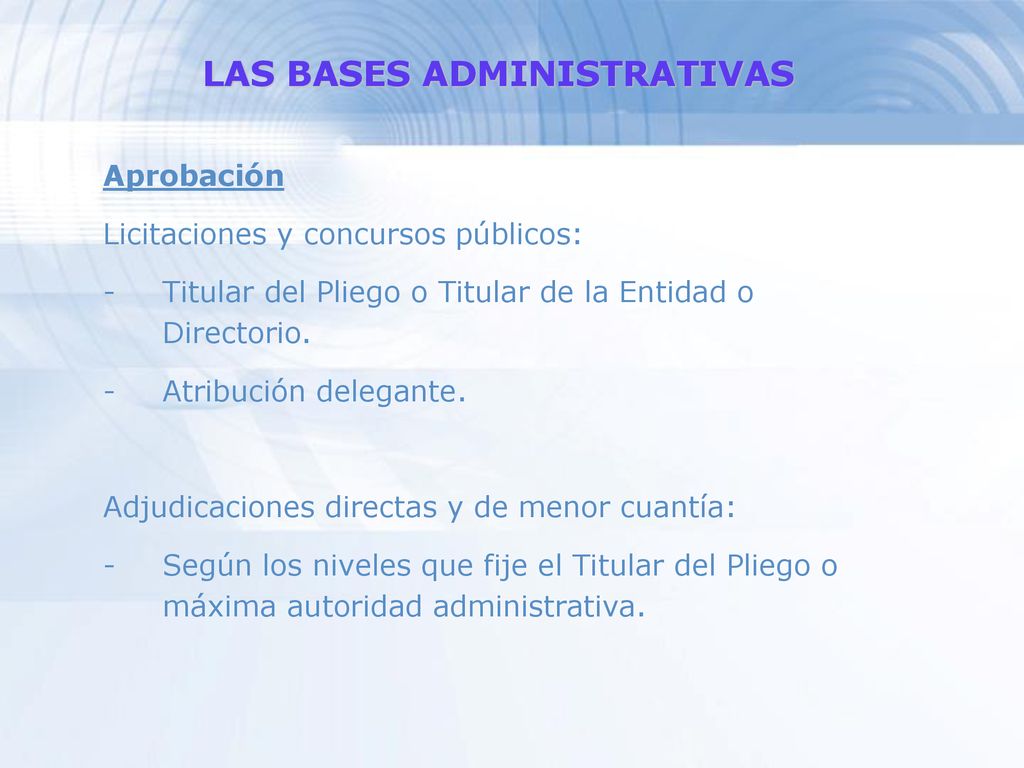 LAS BASES ADMINISTRATIVAS

Aprobación

Licitaciones y concursos públicos:

- Titular del Pliego o Titular de la Entidad o Directorio.
- Atribución delegante.

Adjudicaciones directas y de menor cuantía:

- Según los niveles que fije el Titular del Pliego o máxima autoridad administrativa.